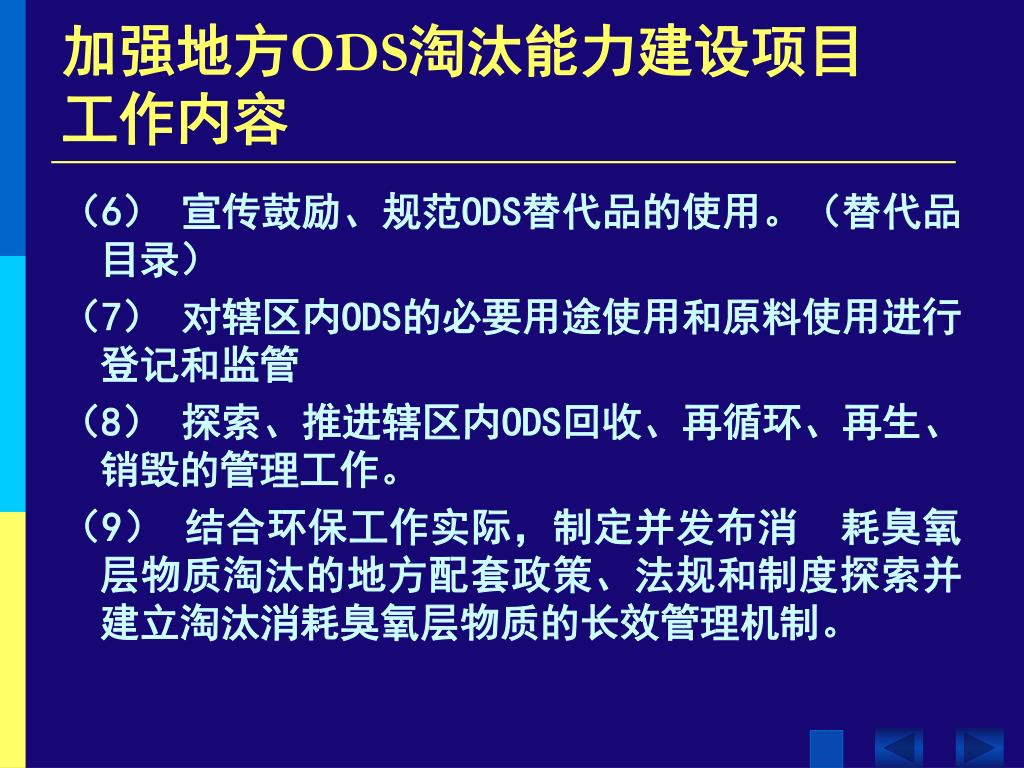 加强地方ODS淘汰能力建设项目工作内容

（6） 宣传鼓励、规范ODS替代品的使用。（替代品目录）

（7） 对辖区内ODS的必要用途使用和原料使用进行登记和监管

（8） 探索、推进辖区内ODS回收、再循环、再生、销毁的管理工作。

（9） 结合环保工作实际，制定并发布消 耗臭氧层物质淘汰的地方配套政策、法规和制度探索并建立淘汰消耗臭氧层物质的长效管理机制。